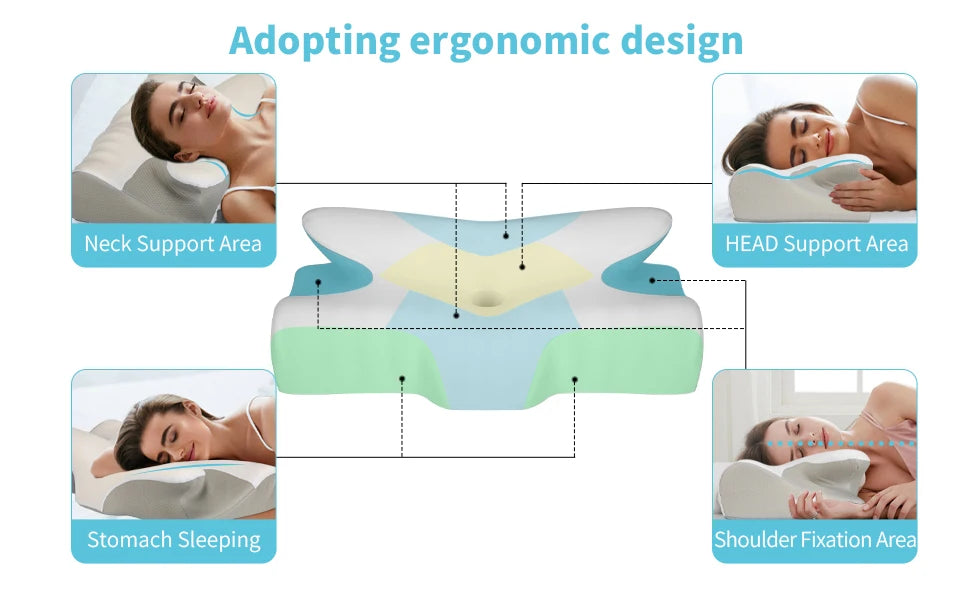 Adopting ergonomic design

Neck Support Area

HEAD Support Area

Stomach Sleeping

Shoulder Fixation Area